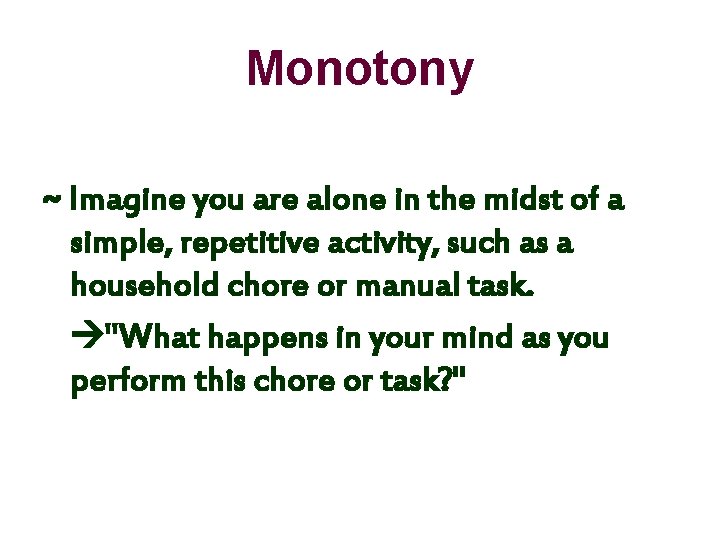 Monotony

~ Imagine you are alone in the midst of a simple, repetitive activity, such as a household chore or manual task.

→"What happens in your mind as you perform this chore or task?"